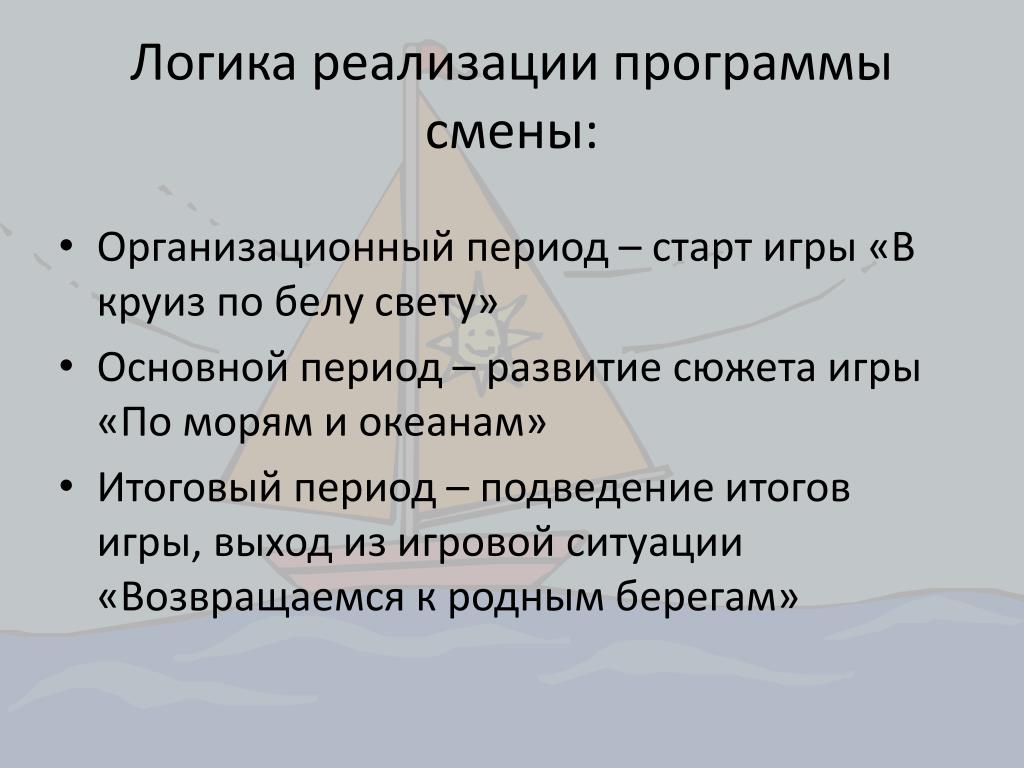 Логика реализации программы смены:

• Организационный период – старт игры «В круиз по белу свету»
• Основной период – развитие сюжета игры «По морям и океанам»
• Итоговый период – подведение итогов игры, выход из игровой ситуации «Возвращаемся к родным берегам»